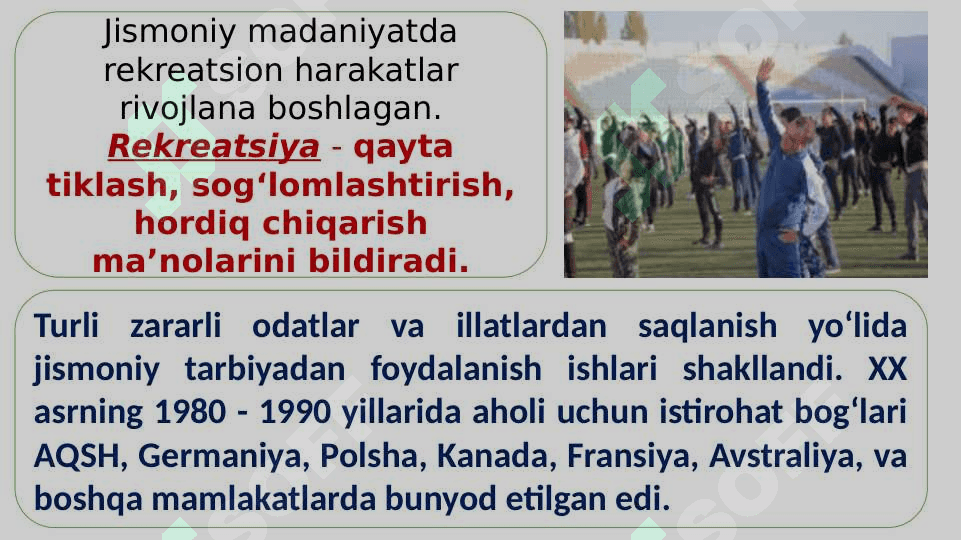 Jismoniy madaniyatda rekreatsion harakatlar rivojlana boshlagan. Rekreatsiya - qayta tiklash, sog‘lomlashtirish, hordiq chiqarish ma’nolarini bildiradi.

Turli zararli odatlar va illatlardan saqlanish yo‘lida jismoniy tarbiyadan foydalanish ishlari shakllandi. XX asrning 1980 - 1990 yillarida aholi uchun istirohat bog‘lari AQSH, Germaniya, Polsha, Kanada, Fransiya, Avstraliya, va boshqa mamlakatlarda bunyod etilgan edi.